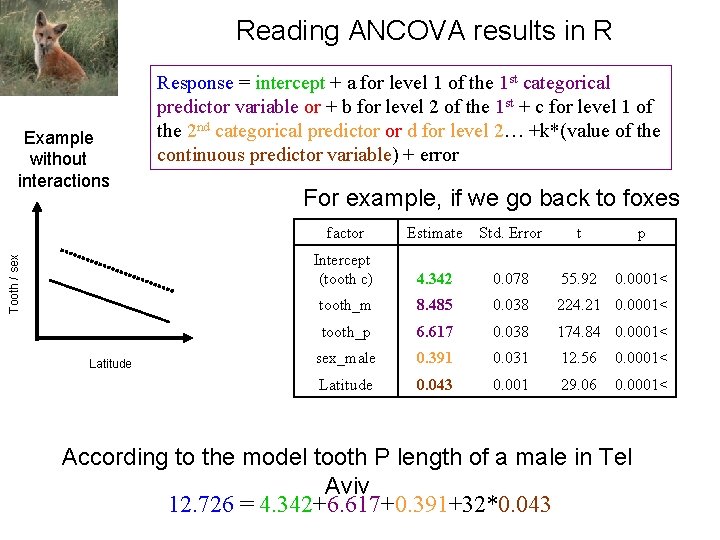 Reading ANCOVA results in R

Response = intercept + a for level 1 of the 1$^{st}$ categorical predictor variable or + b for level 2 of the 1$^{st}$ + c for level 1 of the 2$^{nd}$ categorical predictor or d for level 2… +k*(value of the continuous predictor variable) + error

Example without interactions

Tooth / sex

Latitude

For example, if we go back to foxes

| factor | Estimate | Std. Error | t | p |
|---|---|---|---|---|
| Intercept (tooth c) | 4.342 | 0.078 | 55.92 | 0.0001< |
| tooth_m | 8.485 | 0.038 | 224.21 | 0.0001< |
| tooth_p | 6.617 | 0.038 | 174.84 | 0.0001< |
| sex_male | 0.391 | 0.031 | 12.56 | 0.0001< |
| Latitude | 0.043 | 0.001 | 29.06 | 0.0001< |

According to the model tooth P length of a male in Tel Aviv

12.726 = 4.342+6.617+0.391+32*0.043